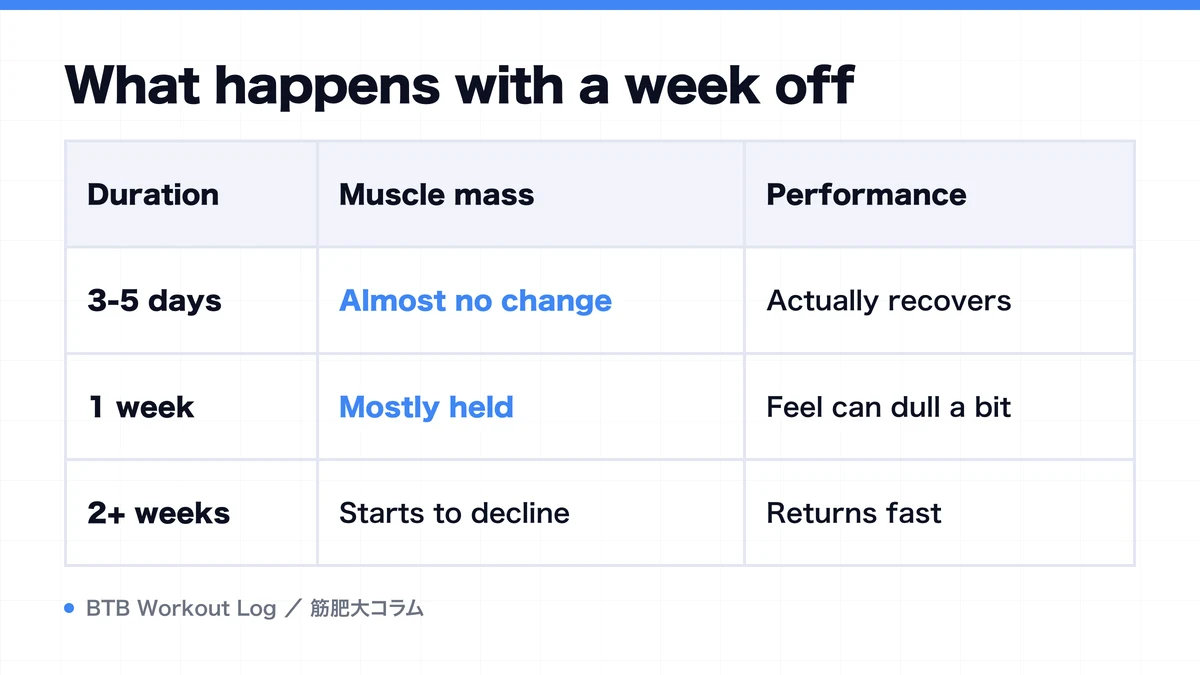 What happens with a week off

| Duration | Muscle mass | Performance |
|---|---|---|
| 3-5 days | Almost no change | Actually recovers |
| 1 week | Mostly held | Feel can dull a bit |
| 2+ weeks | Starts to decline | Returns fast |

BTB Workout Log ／ 筋肥大コラム